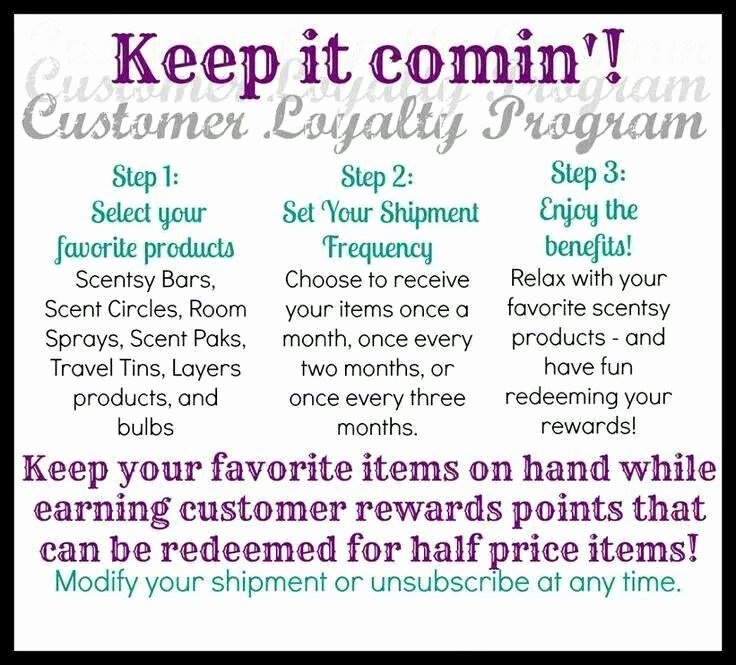 Keep it comin'!
Customer Loyalty Program
Customer Loyalty Program

Step 1:
Select your favorite products
Scentsy Bars, Scent Circles, Room Sprays, Scent Paks, Travel Tins, Layers products, and bulbs

Step 2:
Set Your Shipment Frequency
Choose to receive your items once a month, once every two months, or once every three months.

Step 3:
Enjoy the benefits!
Relax with your favorite scentsy products - and have fun redeeming your rewards!

Keep your favorite items on hand while earning customer rewards points that can be redeemed for half price items!
Modify your shipment or unsubscribe at any time.